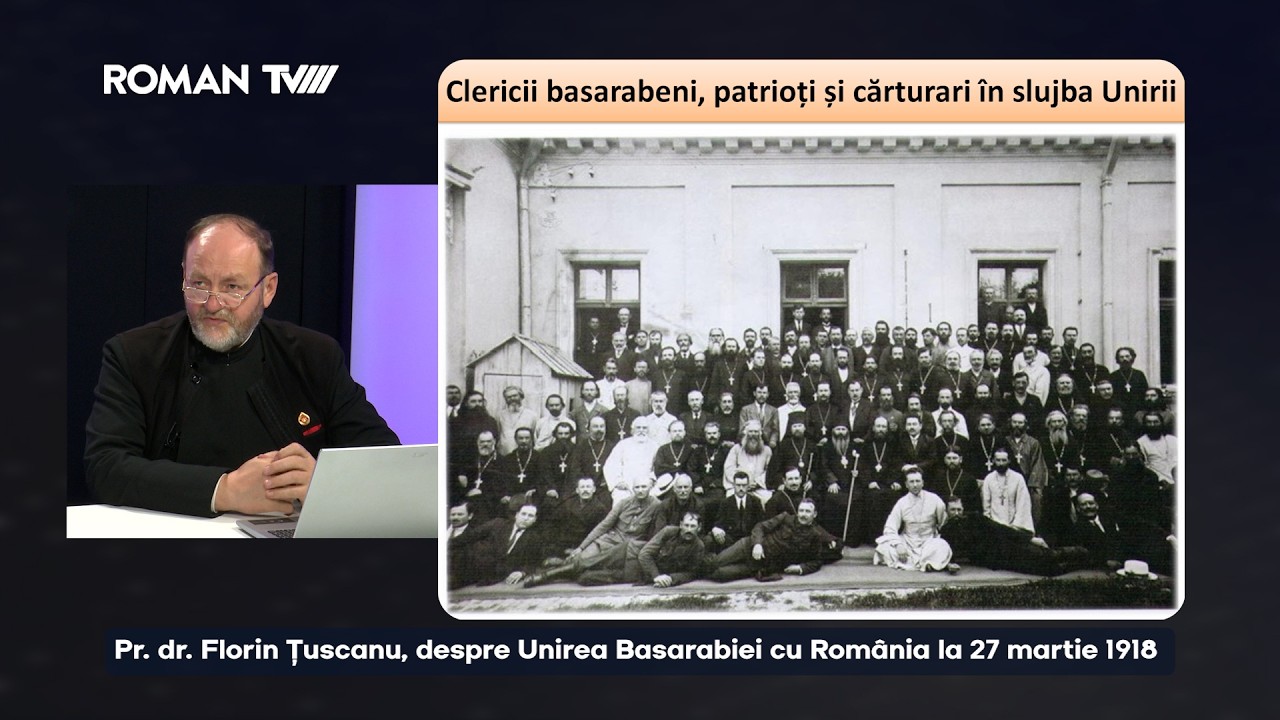 ROMAN TV

Clericii basarabeni, patrioți și cărturari în slujba Unirii

Pr. dr. Florin Țuscanu, despre Unirea Basarabiei cu România la 27 martie 1918